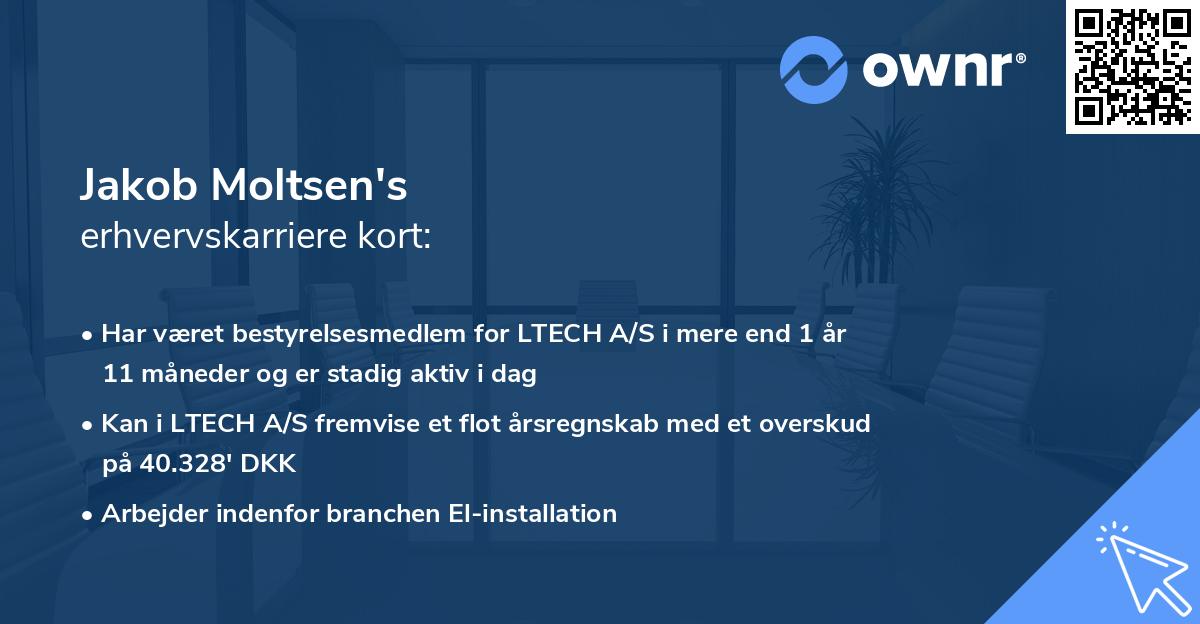 ownr®

Jakob Moltsen's
erhvervskarriere kort:

• Har været bestyrelsesmedlem for LTECH A/S i mere end 1 år 11 måneder og er stadig aktiv i dag

• Kan i LTECH A/S fremvise et flot årsregnskab med et overskud på 40.328' DKK

• Arbejder indenfor branchen El-installation